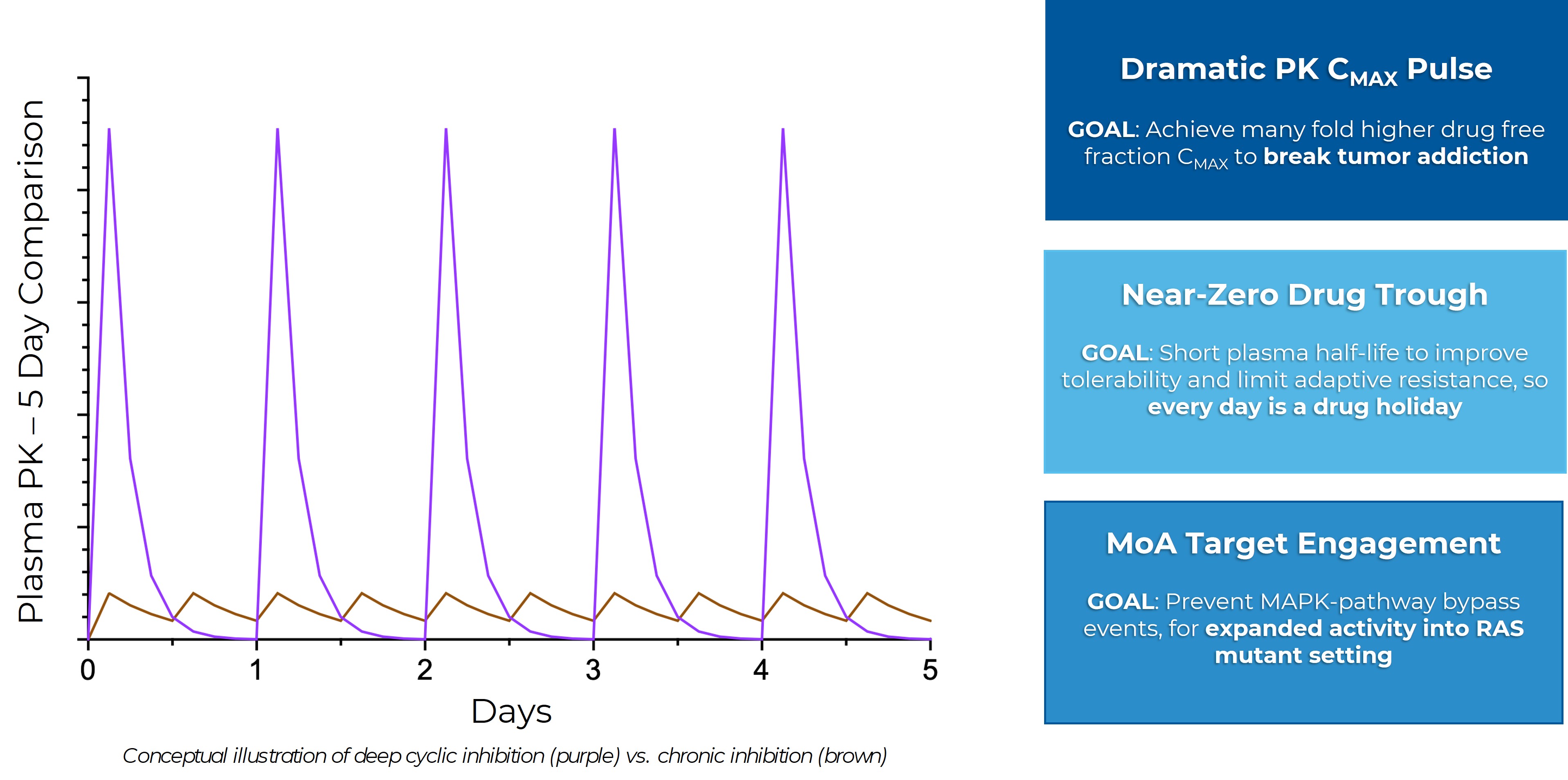 Plasma PK – 5 Day Comparison

0
1
2
3
4
5

Days

Conceptual illustration of deep cyclic inhibition (purple) vs. chronic inhibition (brown)

Dramatic PK $C_{MAX}$ Pulse

GOAL: Achieve many fold higher drug free fraction $C_{MAX}$ to break tumor addiction

Near-Zero Drug Trough

GOAL: Short plasma half-life to improve tolerability and limit adaptive resistance, so every day is a drug holiday

MoA Target Engagement

GOAL: Prevent MAPK-pathway bypass events, for expanded activity into RAS mutant setting